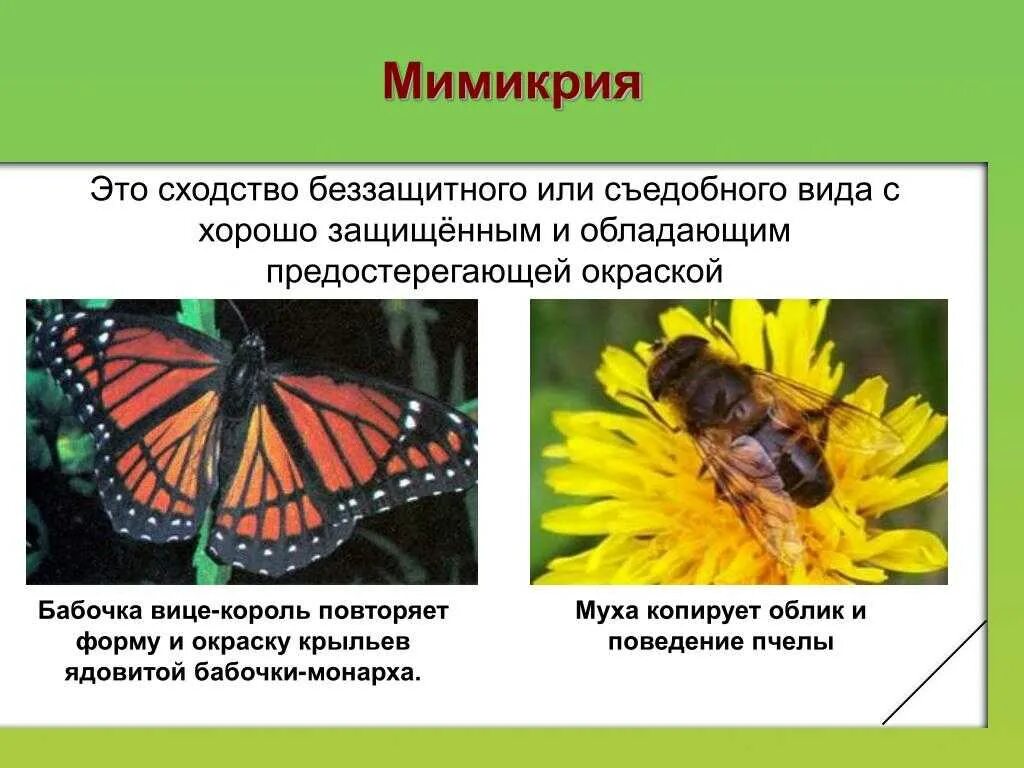 Мимикрия

Это сходство беззащитного или съедобного вида с хорошо защищённым и обладающим предостерегающей окраской

Бабочка вице-король повторяет форму и окраску крыльев ядовитой бабочки-монарха.

Муха копирует облик и поведение пчелы